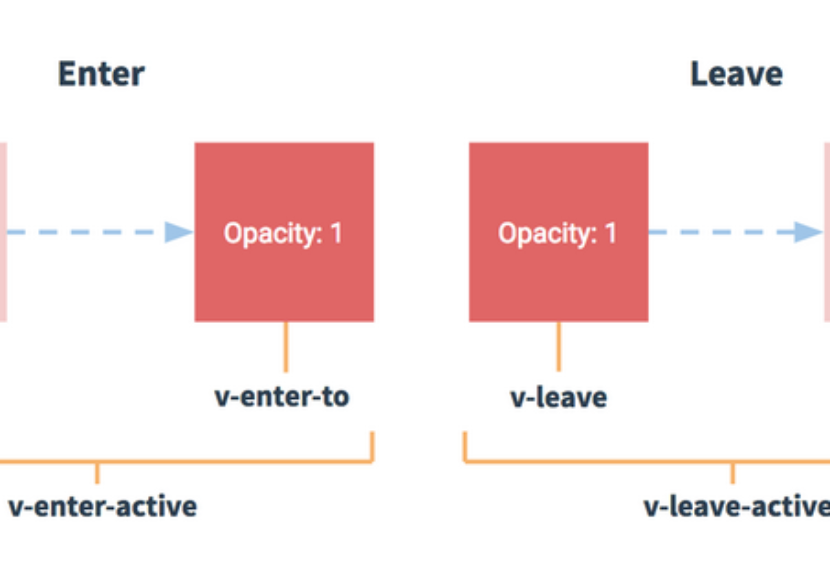 Enter

Leave

Opacity: 1

Opacity: 1

v-enter-to

v-leave

v-enter-active

v-leave-active